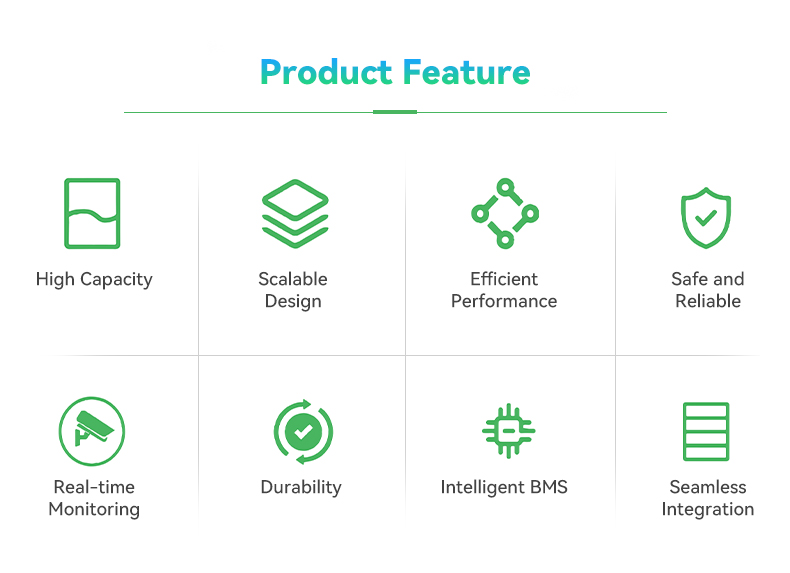 Product Feature

High Capacity

Scalable Design

Efficient Performance

Safe and Reliable

Real-time Monitoring

Durability

Intelligent BMS

Seamless Integration